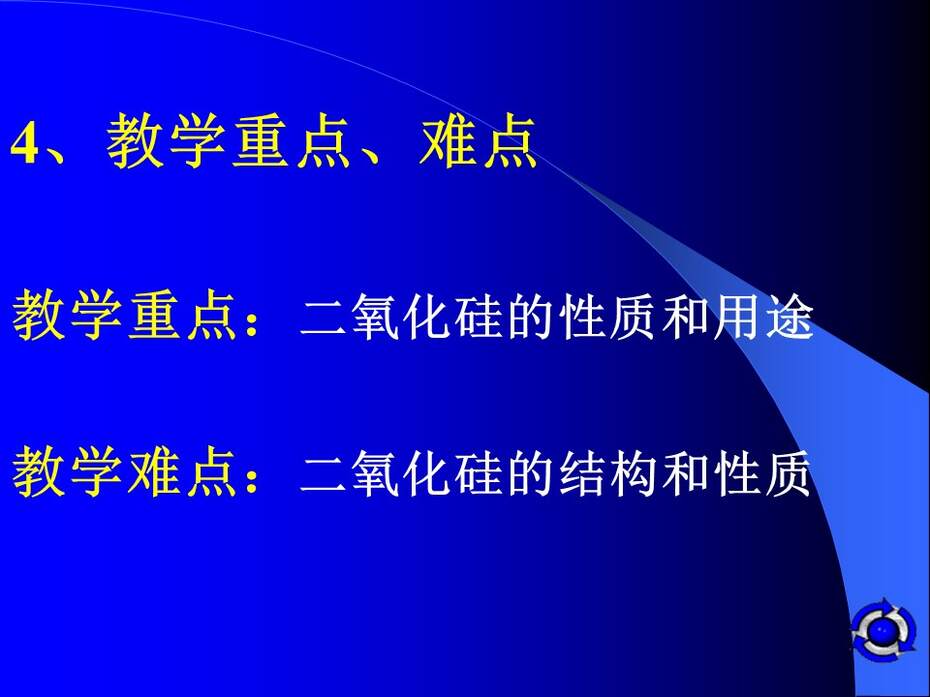 4、教学重点、难点

教学重点：二氧化硅的性质和用途

教学难点：二氧化硅的结构和性质